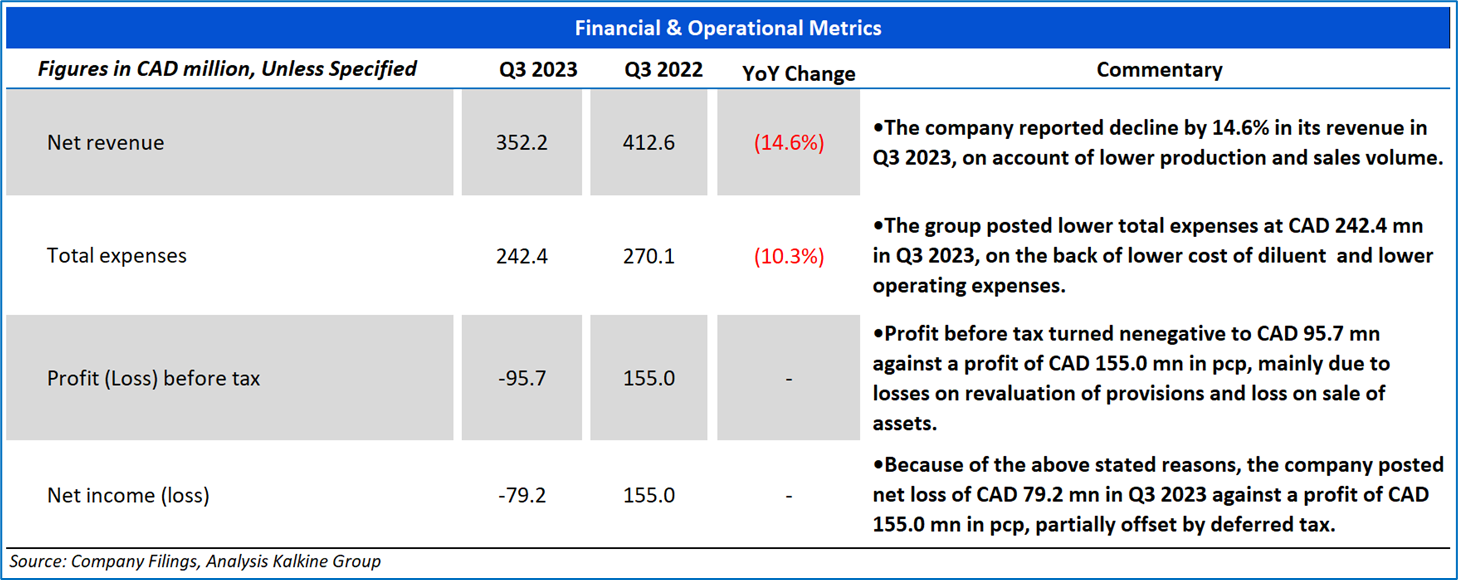 Financial & Operational Metrics

| Figures in CAD million, Unless Specified | Q3 2023 | Q3 2022 | YoY Change | Commentary |
|---|---|---|---|---|
| Net revenue | 352.2 | 412.6 | (14.6%) | •The company reported decline by 14.6% in its revenue in Q3 2023, on account of lower production and sales volume. |
| Total expenses | 242.4 | 270.1 | (10.3%) | •The group posted lower total expenses at CAD 242.4 mn in Q3 2023, on the back of lower cost of diluent and lower operating expenses. |
| Profit (Loss) before tax | -95.7 | 155.0 | - | •Profit before tax turned nenegative to CAD 95.7 mn against a profit of CAD 155.0 mn in pcp, mainly due to losses on revaluation of provisions and loss on sale of assets. |
| Net income (loss) | -79.2 | 155.0 | - | •Because of the above stated reasons, the company posted net loss of CAD 79.2 mn in Q3 2023 against a profit of CAD 155.0 mn in pcp, partially offset by deferred tax. |

Source: Company Filings, Analysis Kalkine Group